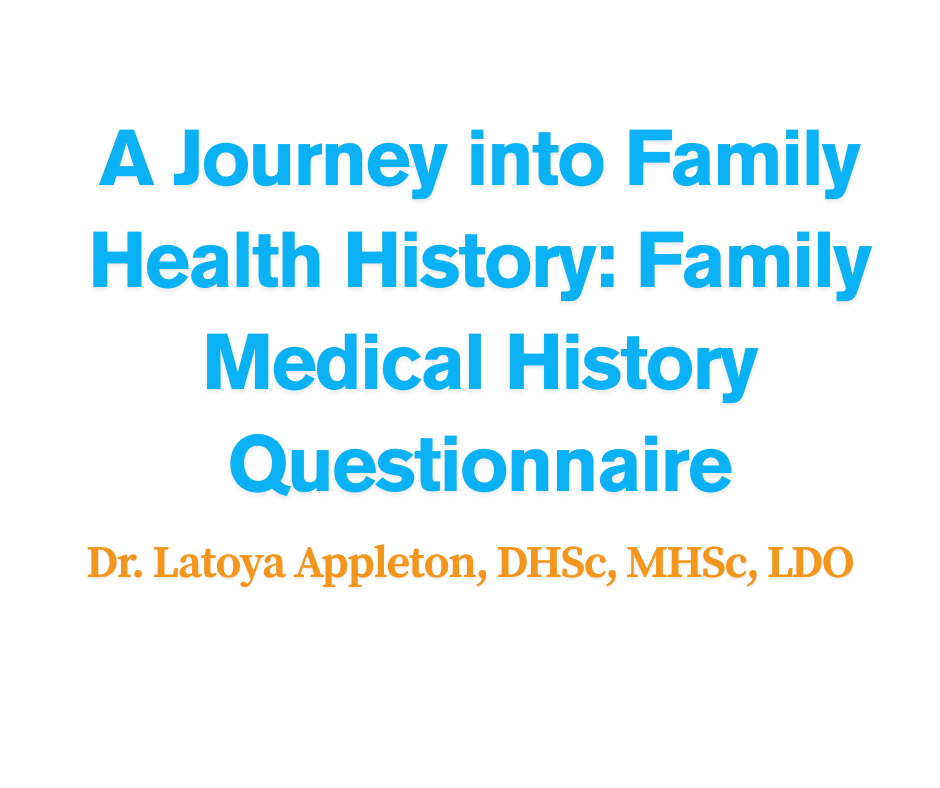 A Journey into Family Health History: Family Medical History Questionnaire

Dr. Latoya Appleton, DHSc, MHSc, LDO